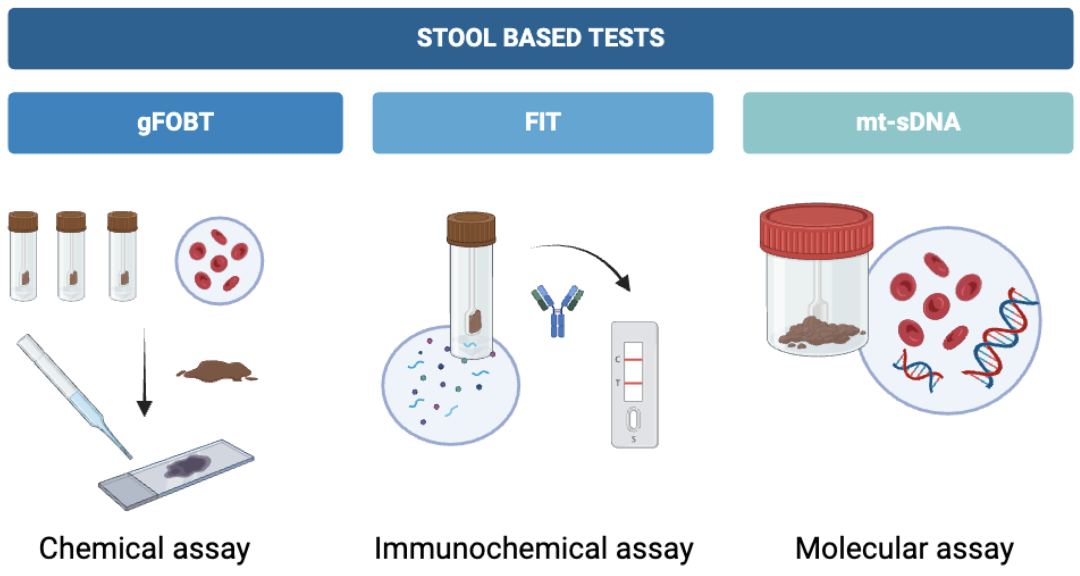 STOOL BASED TESTS

gFOBT

FIT

mt-sDNA

C
T
S

Chemical assay

Immunochemical assay

Molecular assay